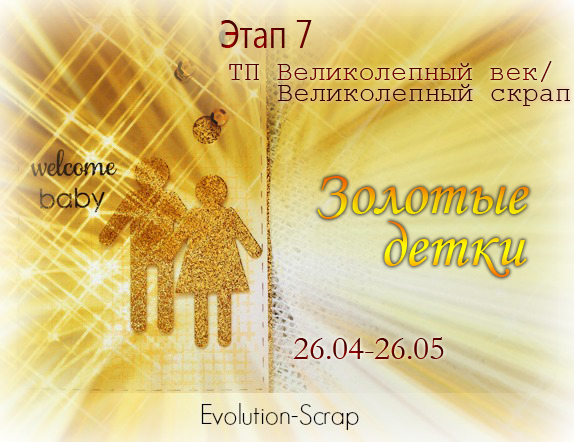 Этап 7
ТП Великолепный век/
Великолепный скрап

welcome
baby

Золотые
детки

26.04-26.05

Evolution-Scrap